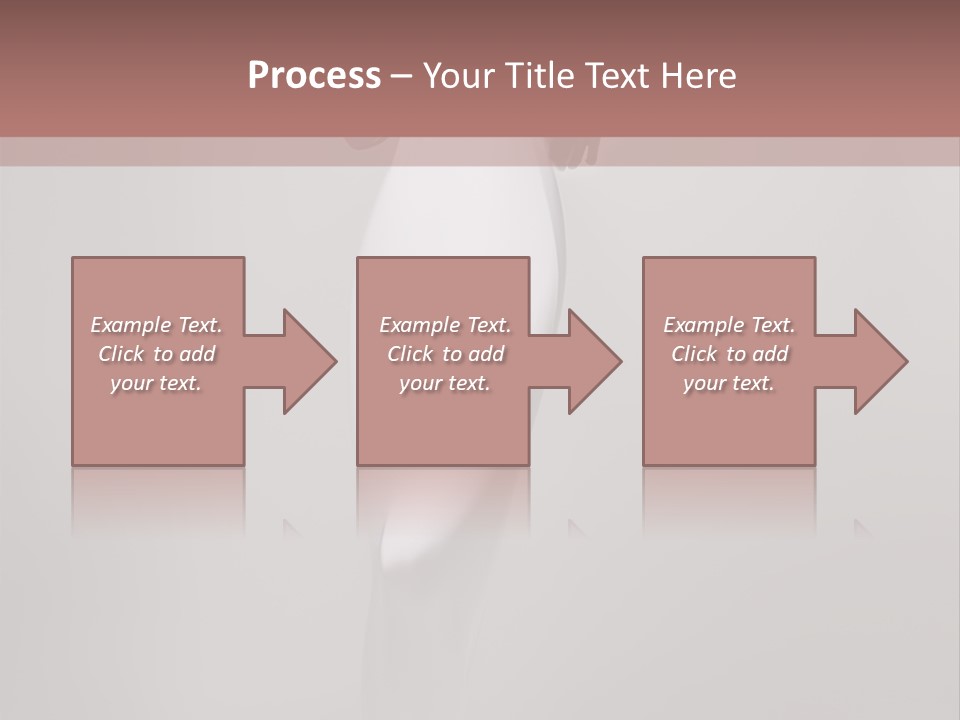 Process – Your Title Text Here

Example Text. Click to add your text.

Example Text. Click to add your text.

Example Text. Click to add your text.